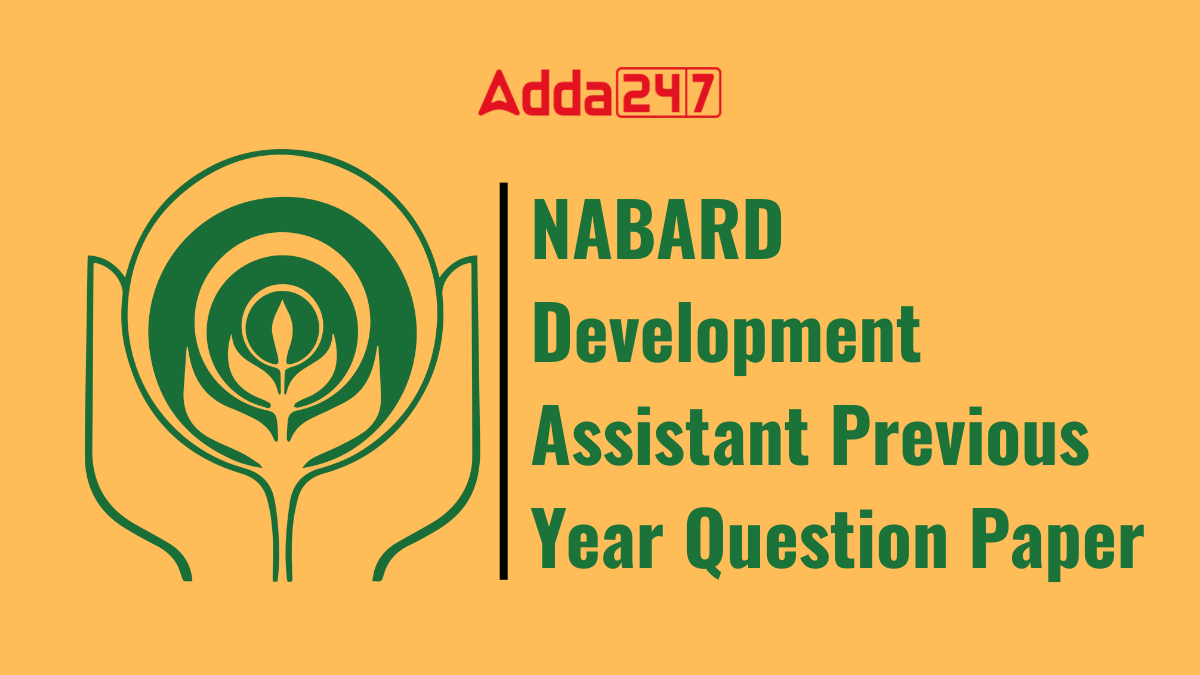 Adda247

NABARD Development Assistant Previous Year Question Paper